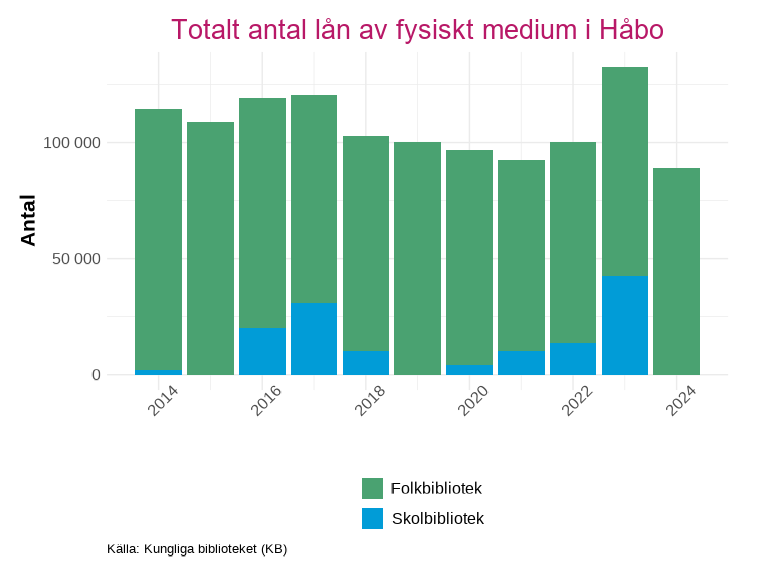 Totalt antal lån av fysiskt medium i Håbo

Antal

100 000
50 000
0

2014
2016
2018
2020
2022
2024

Folkbibliotek
Skolbibliotek

Källa: Kungliga biblioteket (KB)